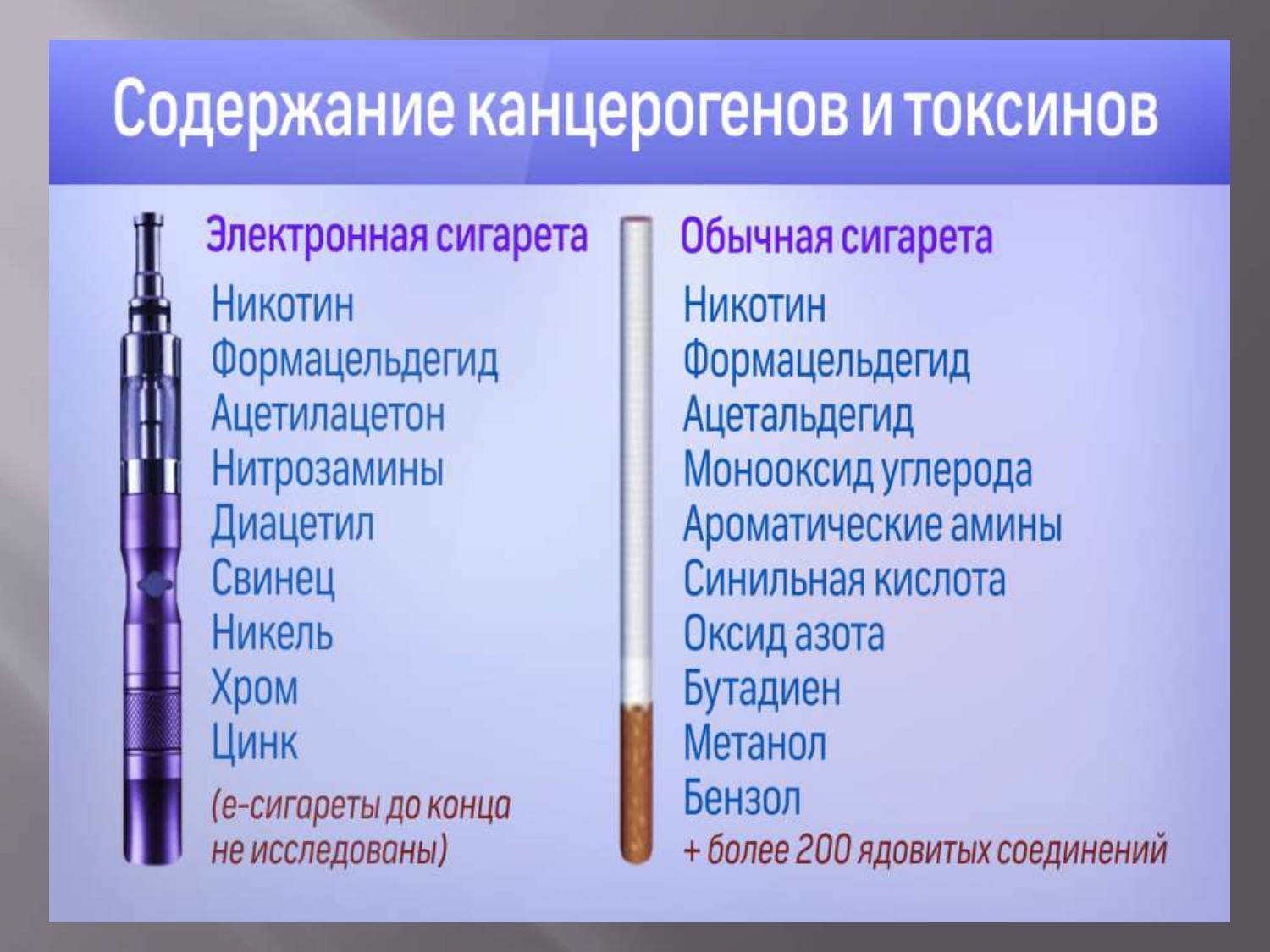 Содержание канцерогенов и токсинов

Электронная сигарета

Никотин
Формацельдегид
Ацетилацетон
Нитрозамины
Диацетил
Свинец
Никель
Хром
Цинк
(е-сигареты до конца не исследованы)

Обычная сигарета

Никотин
Формацельдегид
Ацетальдегид
Монооксид углерода
Ароматические амины
Синильная кислота
Оксид азота
Бутадиен
Метанол
Бензол
+ более 200 ядовитых соединений